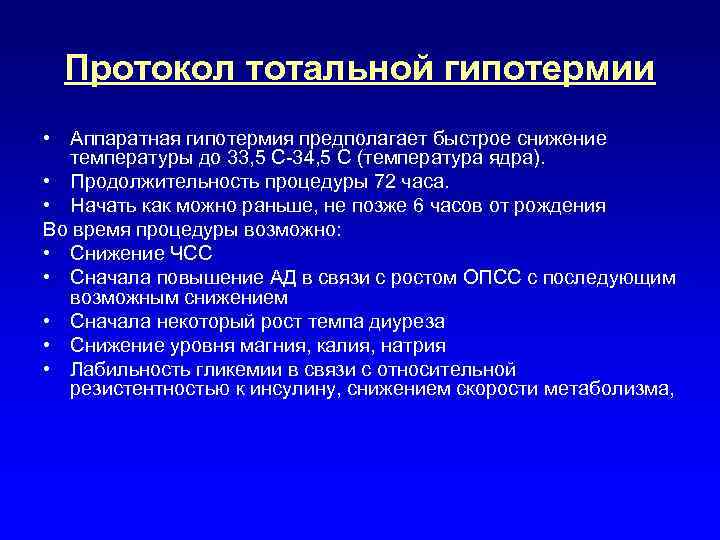 Протокол тотальной гипотермии

• Аппаратная гипотермия предполагает быстрое снижение температуры до 33,5 С-34,5 С (температура ядра).
• Продолжительность процедуры 72 часа.
• Начать как можно раньше, не позже 6 часов от рождения
Во время процедуры возможно:
• Снижение ЧСС
• Сначала повышение АД в связи с ростом ОПСС с последующим возможным снижением
• Сначала некоторый рост темпа диуреза
• Снижение уровня магния, калия, натрия
• Лабильность гликемии в связи с относительной резистентностью к инсулину, снижением скорости метаболизма,